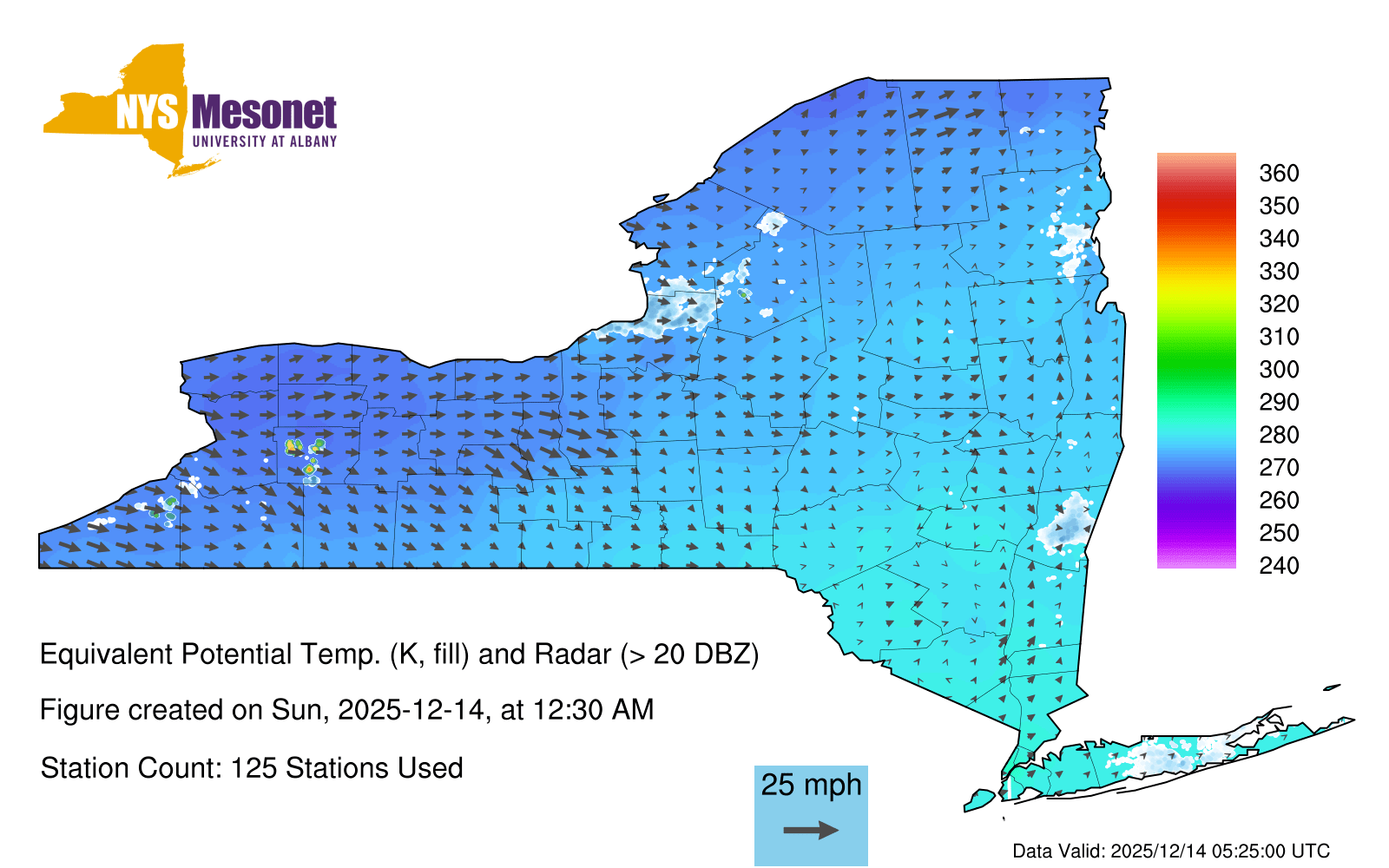 NYS Mesonet
UNIVERSITY AT ALBANY

360
350
340
330
320
310
300
290
280
270
260
250
240

Equivalent Potential Temp. (K, fill) and Radar (> 20 DBZ)

Figure created on Sun, 2025-12-14, at 12:30 AM

Station Count: 125 Stations Used

25 mph

Data Valid: 2025/12/14 05:25:00 UTC